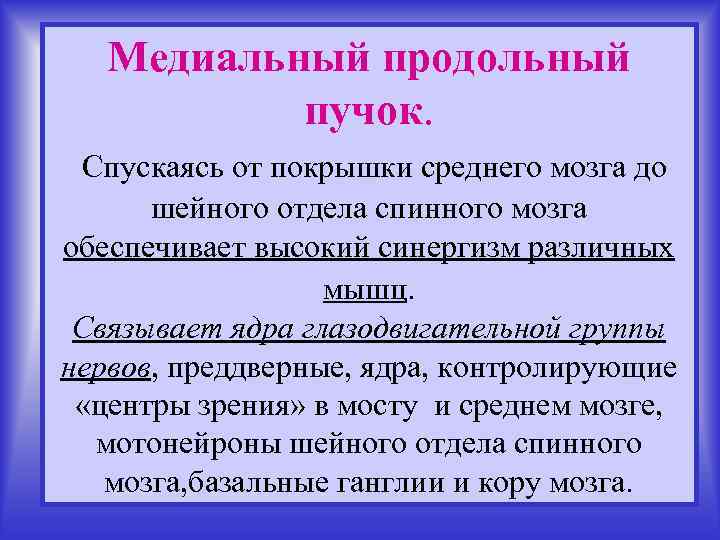 Медиальный продольный пучок.

Спускаясь от покрышки среднего мозга до шейного отдела спинного мозга обеспечивает высокий синергизм различных мышц.
Связывает ядра глазодвигательной группы нервов, преддверные, ядра, контролирующие «центры зрения» в мосту и среднем мозге, мотонейроны шейного отдела спинного мозга,базальные ганглии и кору мозга.